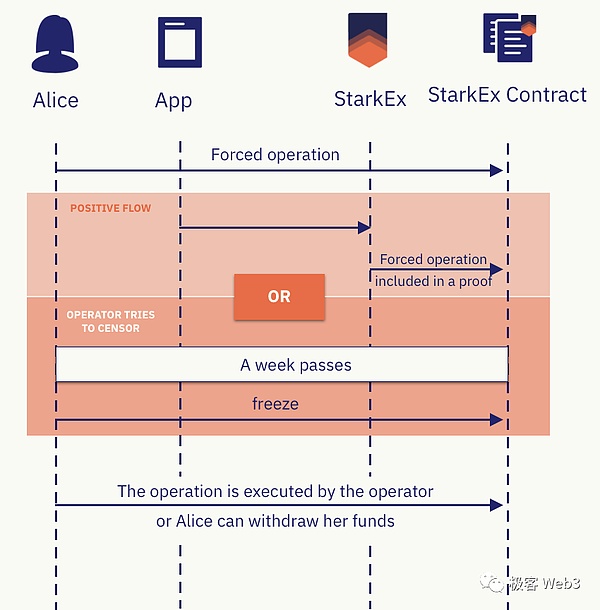 Alice

App

StarkEx

StarkEx Contract

Forced operation

POSITIVE FLOW

Forced operation included in a proof

OR

OPERATOR TRIES TO CENSOR

A week passes

freeze

The operation is executed by the operator or Alice can withdraw her funds

极客 Web3